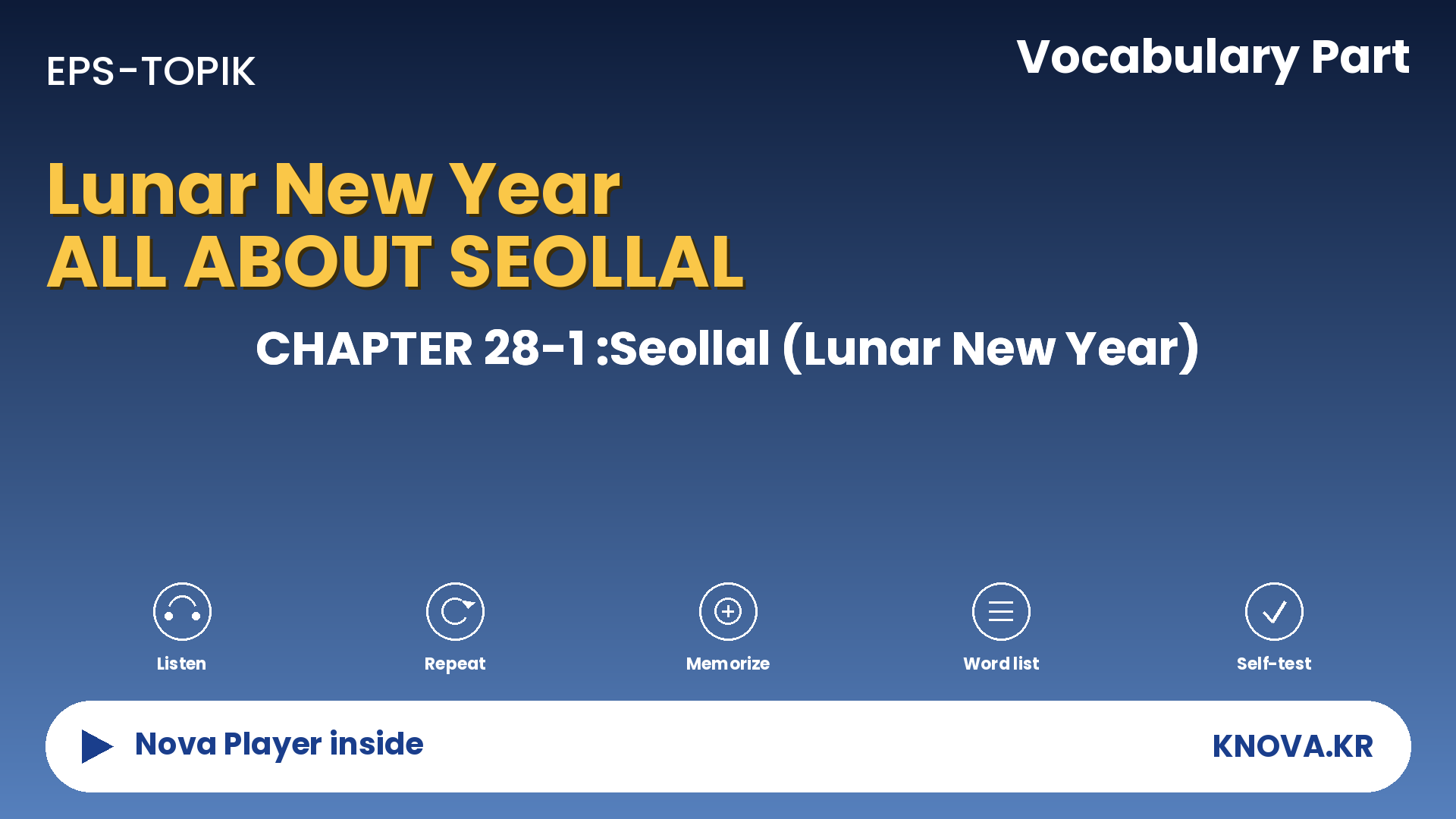 EPS-TOPIK

Vocabulary Part

Lunar New Year
ALL ABOUT SEOLLAL

CHAPTER 28-1 :Seollal (Lunar New Year)

Listen

Repeat

Memorize

Word list

Self-test

Nova Player inside

KNOVA.KR